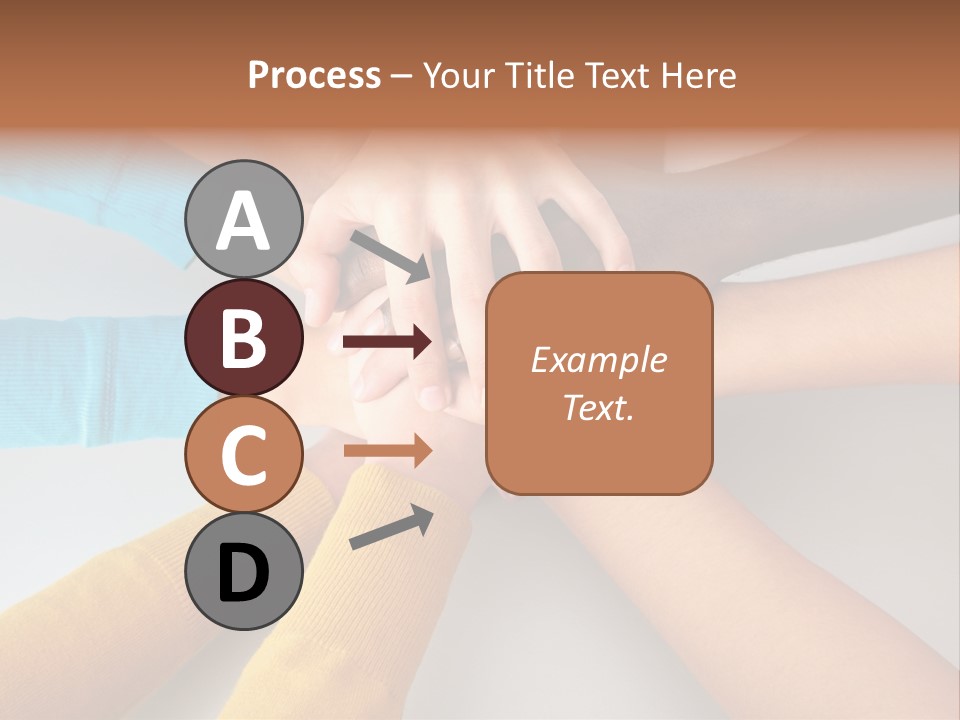 Process – Your Title Text Here

A

B

C

D

Example Text.